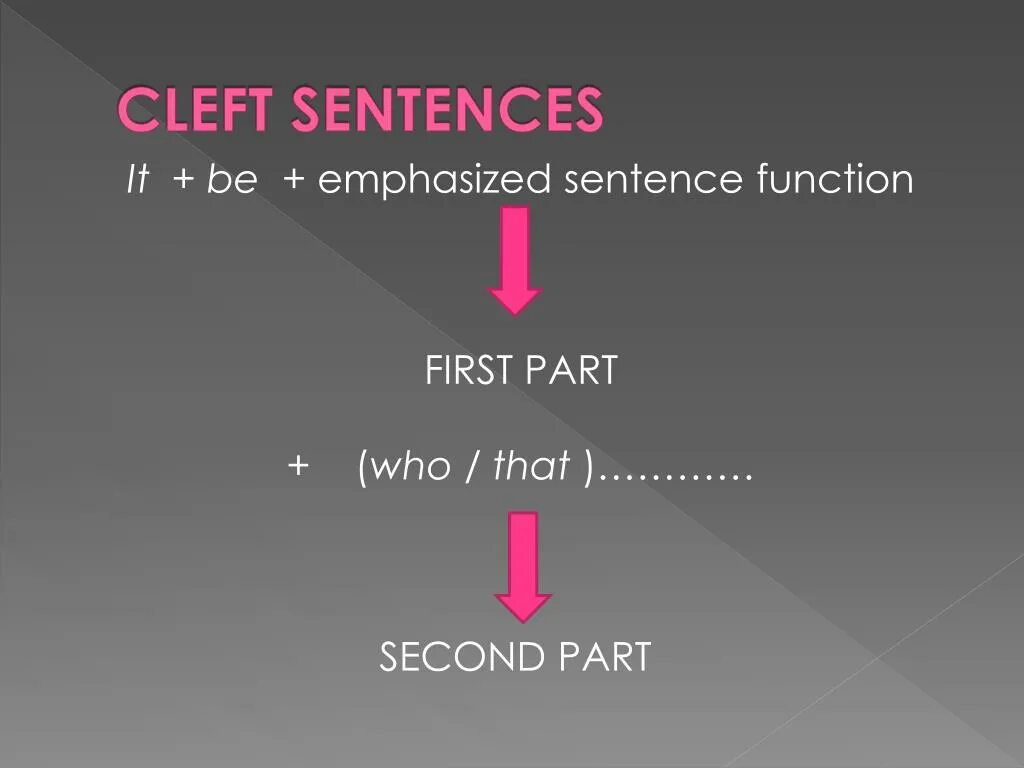 CLEFT SENTENCES

It + be + emphasized sentence function

FIRST PART

+ (who / that )…………

SECOND PART